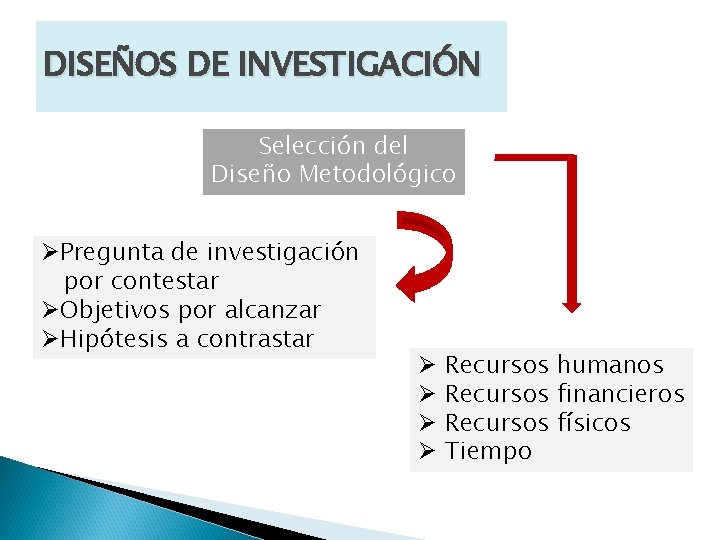 DISEÑOS DE INVESTIGACIÓN

Selección del Diseño Metodológico

➢Pregunta de investigación por contestar
➢Objetivos por alcanzar
➢Hipótesis a contrastar

➢ Recursos humanos
➢ Recursos financieros
➢ Recursos físicos
➢ Tiempo